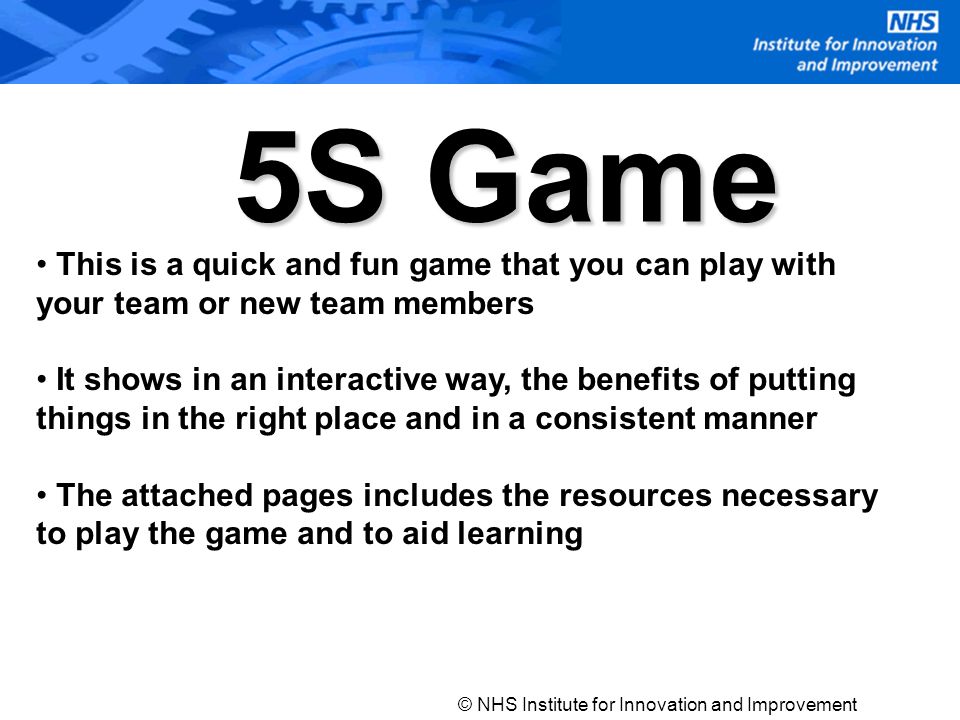 NHS
Institute for Innovation and Improvement

5S Game

• This is a quick and fun game that you can play with your team or new team members

• It shows in an interactive way, the benefits of putting things in the right place and in a consistent manner

• The attached pages includes the resources necessary to play the game and to aid learning

© NHS Institute for Innovation and Improvement